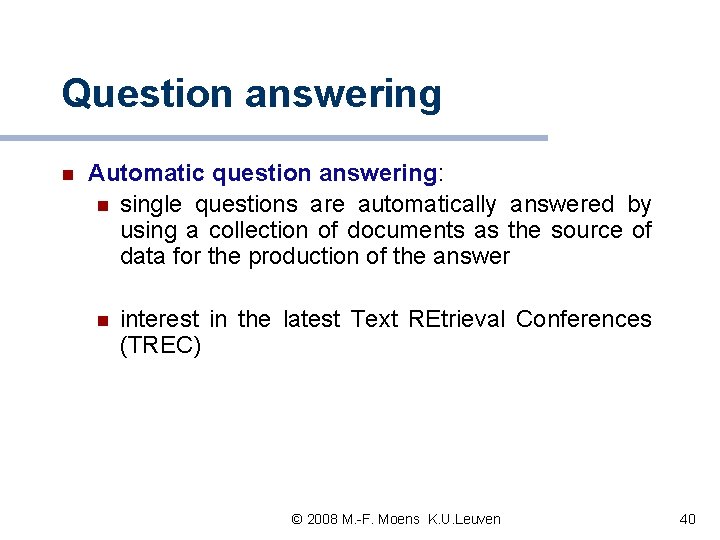 Question answering

Automatic question answering:

single questions are automatically answered by using a collection of documents as the source of data for the production of the answer

interest in the latest Text REtrieval Conferences (TREC)

© 2008 M.-F. Moens K.U.Leuven

40